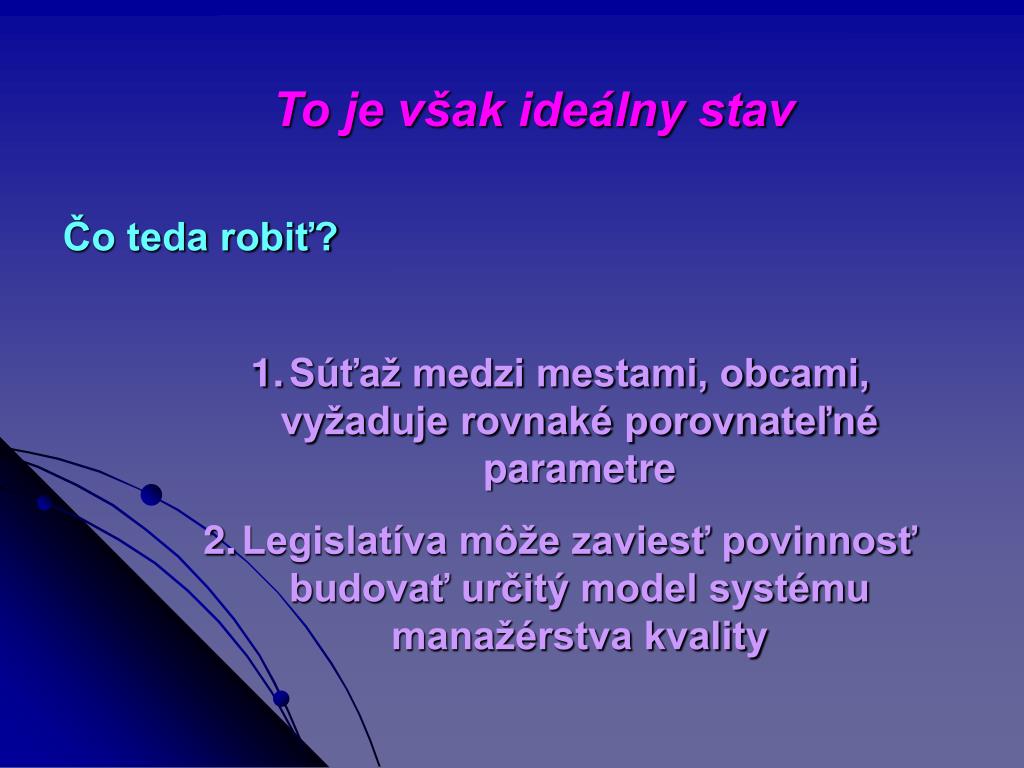 To je však ideálny stav

Čo teda robiť?

1. Súťaž medzi mestami, obcami, vyžaduje rovnaké porovnateľné parametre

2. Legislatíva môže zaviesť povinnosť budovať určitý model systému manažérstva kvality